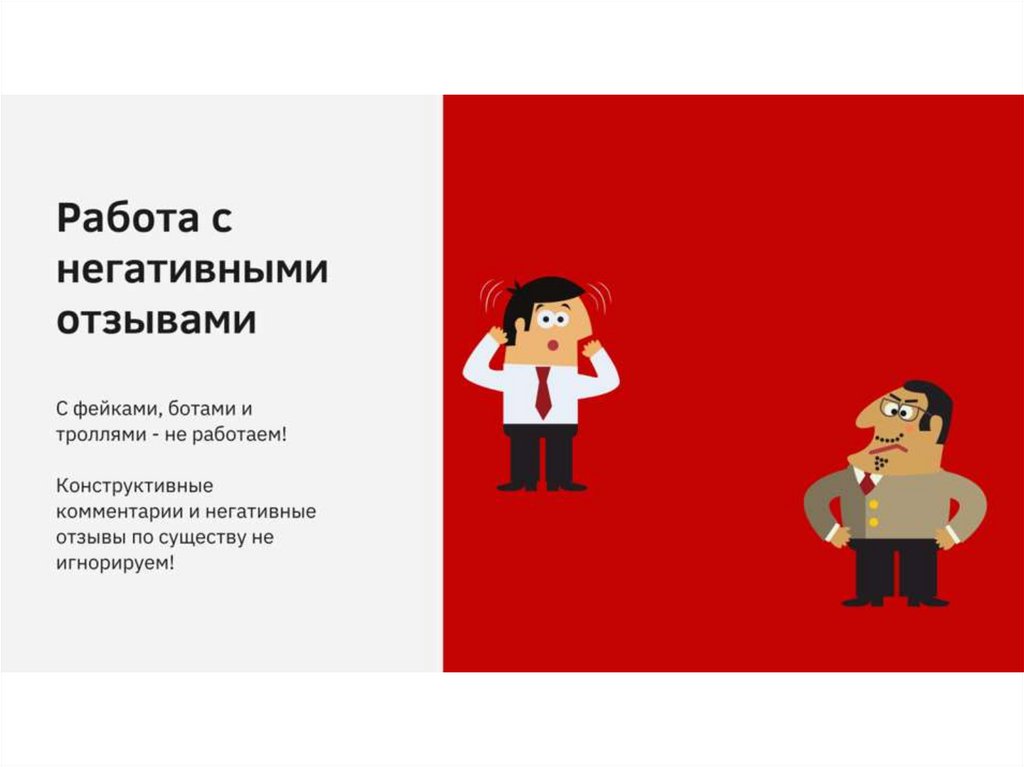 Работа с негативными отзывами

С фейками, ботами и троллями - не работаем!

Конструктивные комментарии и негативные отзывы по существу не игнорируем!